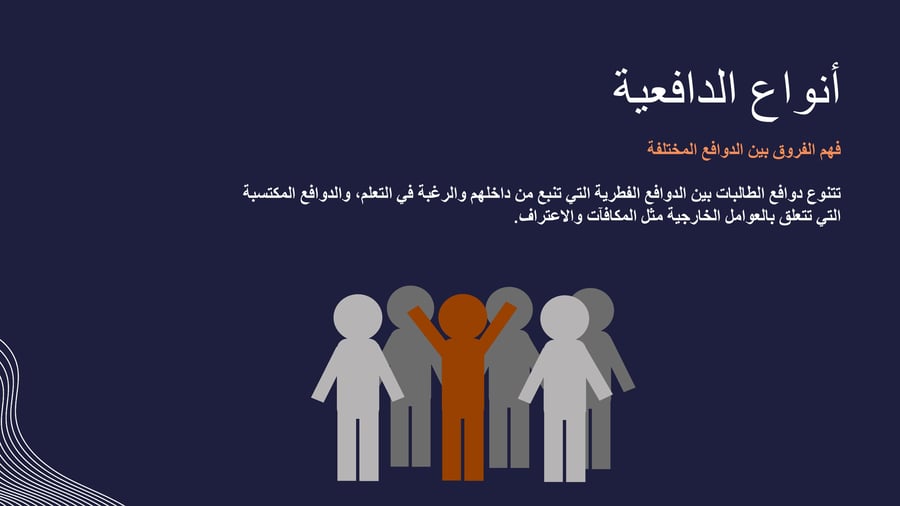 أنواع الدافعية

فهم الفروق بين الدوافع المختلفة

تتنوع دوافع الطالبات بين الدوافع الفطرية التي تنبع من داخلهم والرغبة في التعلم، والدوافع المكتسبة التي تتعلق بالعوامل الخارجية مثل المكافآت والاعتراف.